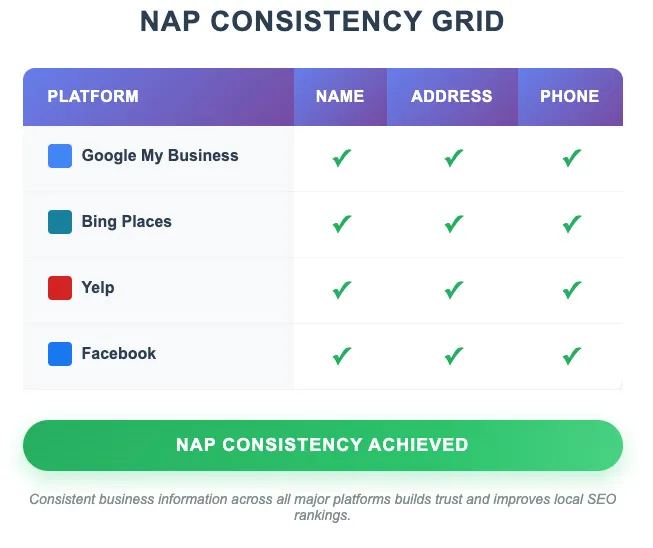 NAP CONSISTENCY GRID

| PLATFORM | NAME | ADDRESS | PHONE |
|---|---|---|---|
| Google My Business | ✓ | ✓ | ✓ |
| Bing Places | ✓ | ✓ | ✓ |
| Yelp | ✓ | ✓ | ✓ |
| Facebook | ✓ | ✓ | ✓ |

NAP CONSISTENCY ACHIEVED

Consistent business information across all major platforms builds trust and improves local SEO rankings.